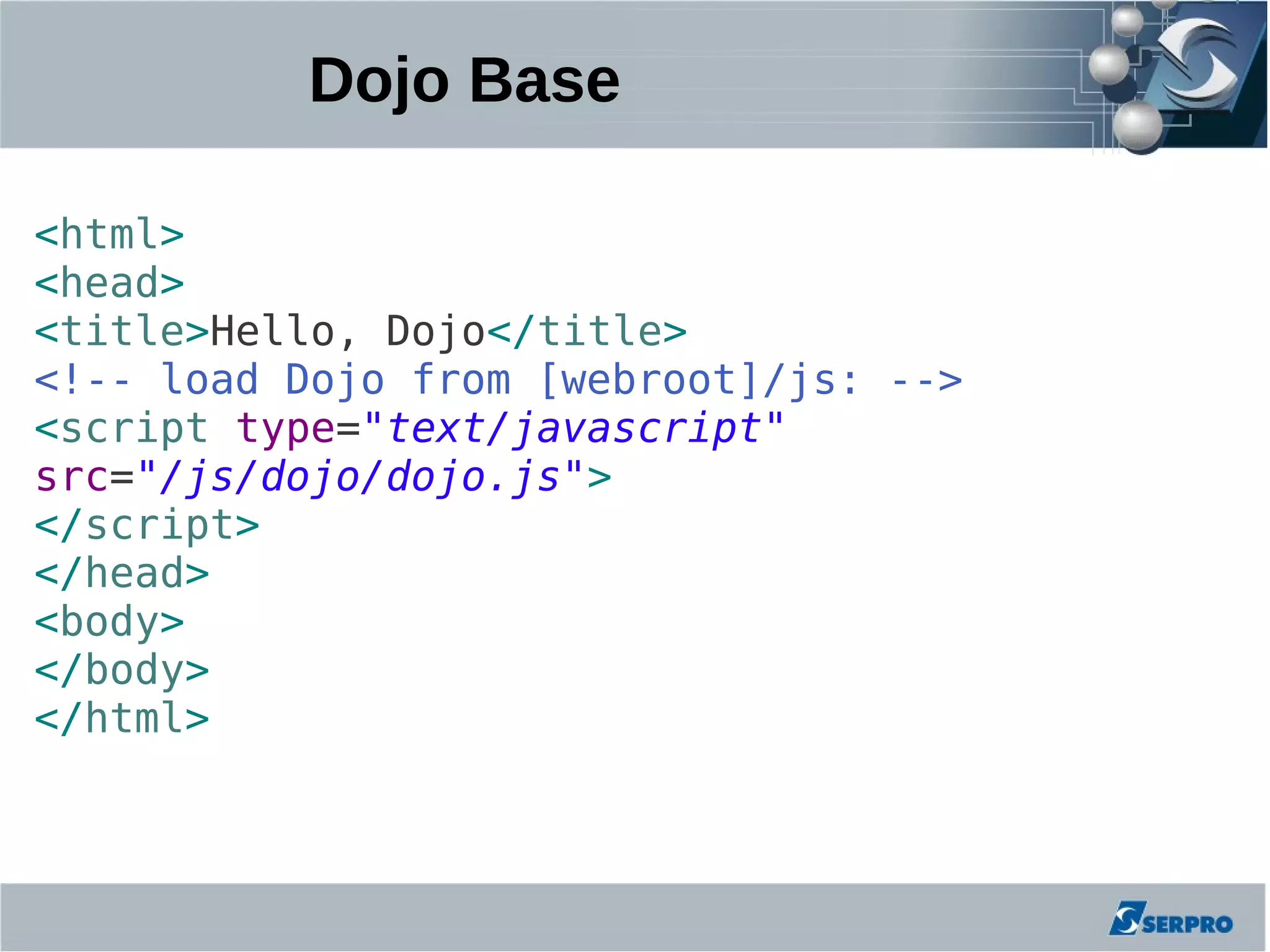 Dojo Base

<html>
<head>
<title>Hello, Dojo</title>
<!-- load Dojo from [webroot]/js: -->
<script type="text/javascript"
src="/js/dojo/dojo.js">
</script>
</head>
<body>
</body>
</html>

SERPRO